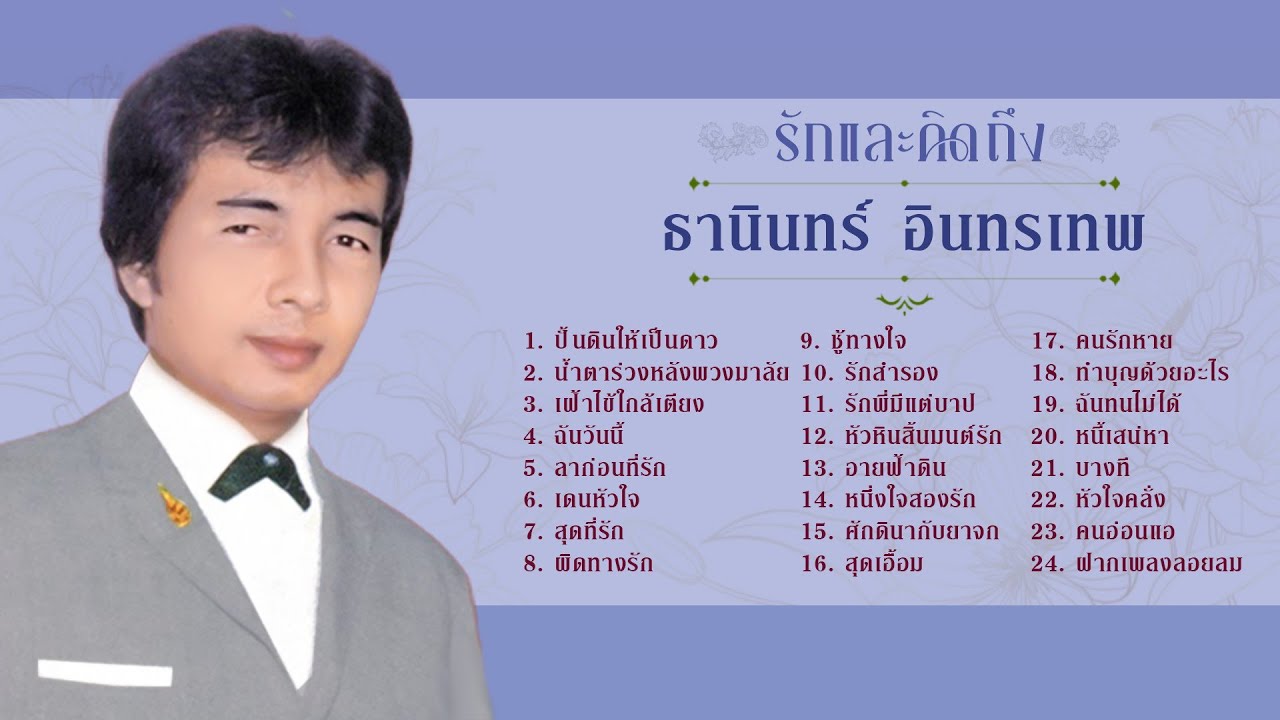 รักและคิดถึง

ธานินทร์ อินทรเทพ

1. ปั้นดินให้เป็นดาว
2. น้ำตาร่วงหลังพวงมาลัย
3. เฝ้าไข้ใกล้เตียง
4. ฉันวันนี้
5. ลาก่อนที่รัก
6. เดนหัวใจ
7. สุดที่รัก
8. ผิดทางรัก

9. ชู้ทางใจ
10. รักสำรอง
11. รักพี่มีแต่บาป
12. หัวหินสิ้นมนต์รัก
13. อายฟ้าดิน
14. หนึ่งใจสองรัก
15. ศักดินากับยาจก
16. สุดเอื้อม

17. คนรักหาย
18. ทำบุญด้วยอะไร
19. ฉันทนไม่ได้
20. หนี้เสน่หา
21. บางที
22. หัวใจคลั่ง
23. คนอ่อนแอ
24. ฝากเพลงลอยลม